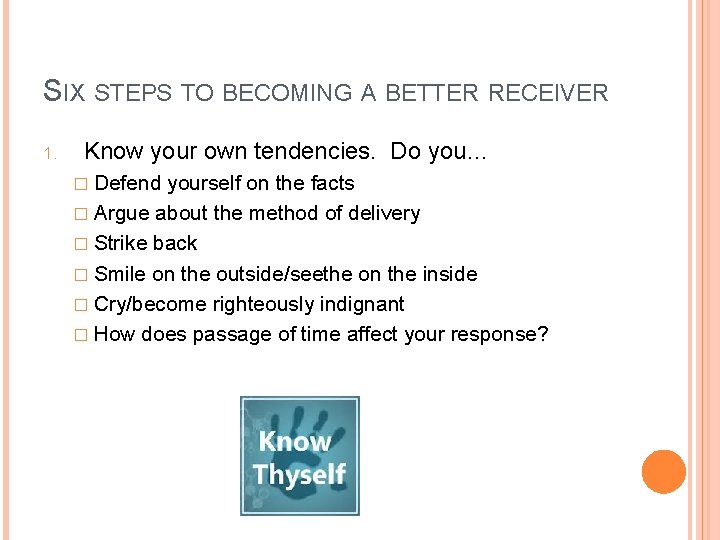 SIX STEPS TO BECOMING A BETTER RECEIVER

1. Know your own tendencies. Do you…

□ Defend yourself on the facts
□ Argue about the method of delivery
□ Strike back
□ Smile on the outside/seethe on the inside
□ Cry/become righteously indignant
□ How does passage of time affect your response?

Know Thyself